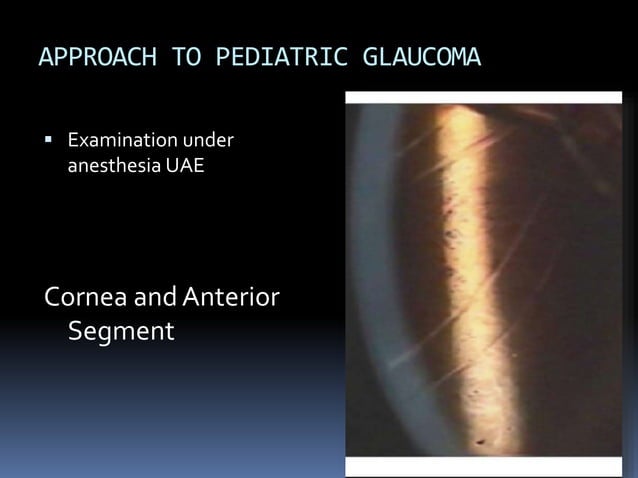 APPROACH TO PEDIATRIC GLAUCOMA

▪ Examination under anesthesia UAE

Cornea and Anterior Segment